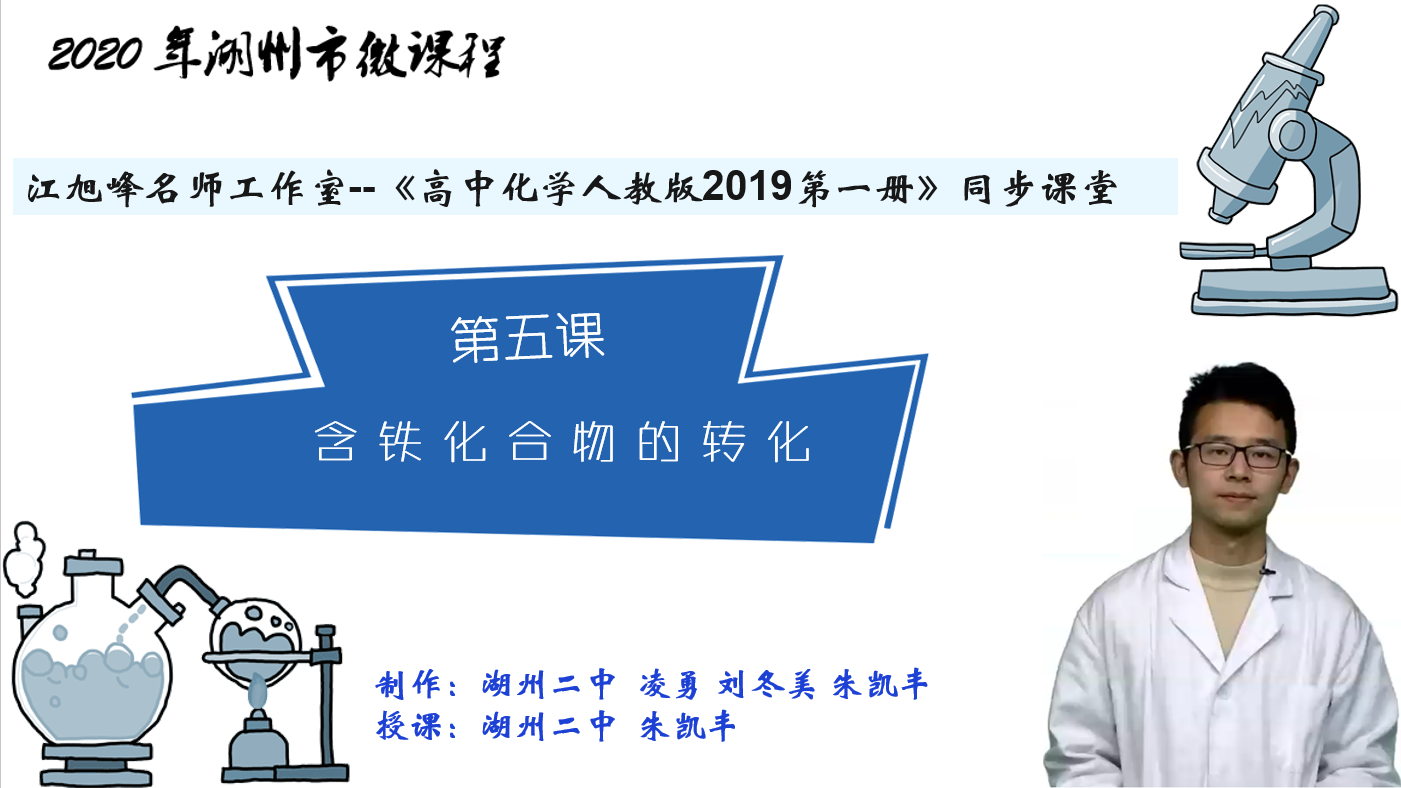 2020 年湖州市微课程

江旭峰名师工作室--《高中化学人教版2019第一册》同步课堂

第五课

含铁化合物的转化

制作：湖州二中 凌勇 刘冬美 朱凯丰
授课：湖州二中 朱凯丰